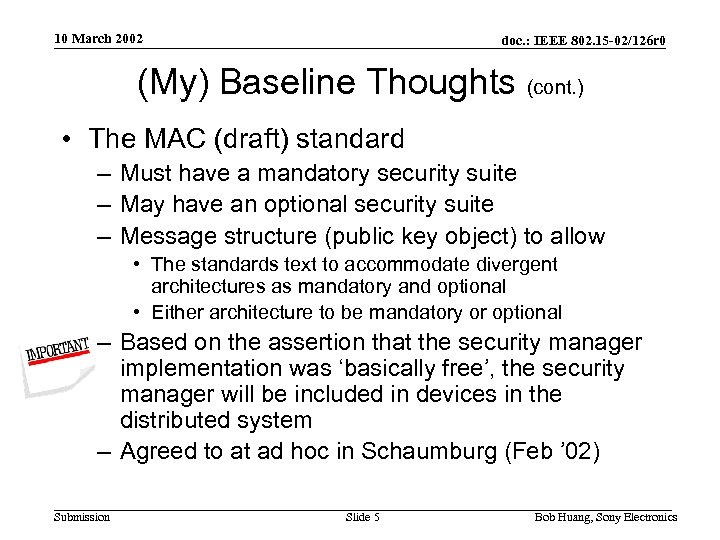 10 March 2002

doc.: IEEE 802.15-02/126r0

(My) Baseline Thoughts (cont.)

• The MAC (draft) standard
– Must have a mandatory security suite
– May have an optional security suite
– Message structure (public key object) to allow
• The standards text to accommodate divergent architectures as mandatory and optional
• Either architecture to be mandatory or optional

IMPORTANT

– Based on the assertion that the security manager implementation was ‘basically free’, the security manager will be included in devices in the distributed system
– Agreed to at ad hoc in Schaumburg (Feb ’02)

Submission

Slide 5

Bob Huang, Sony Electronics